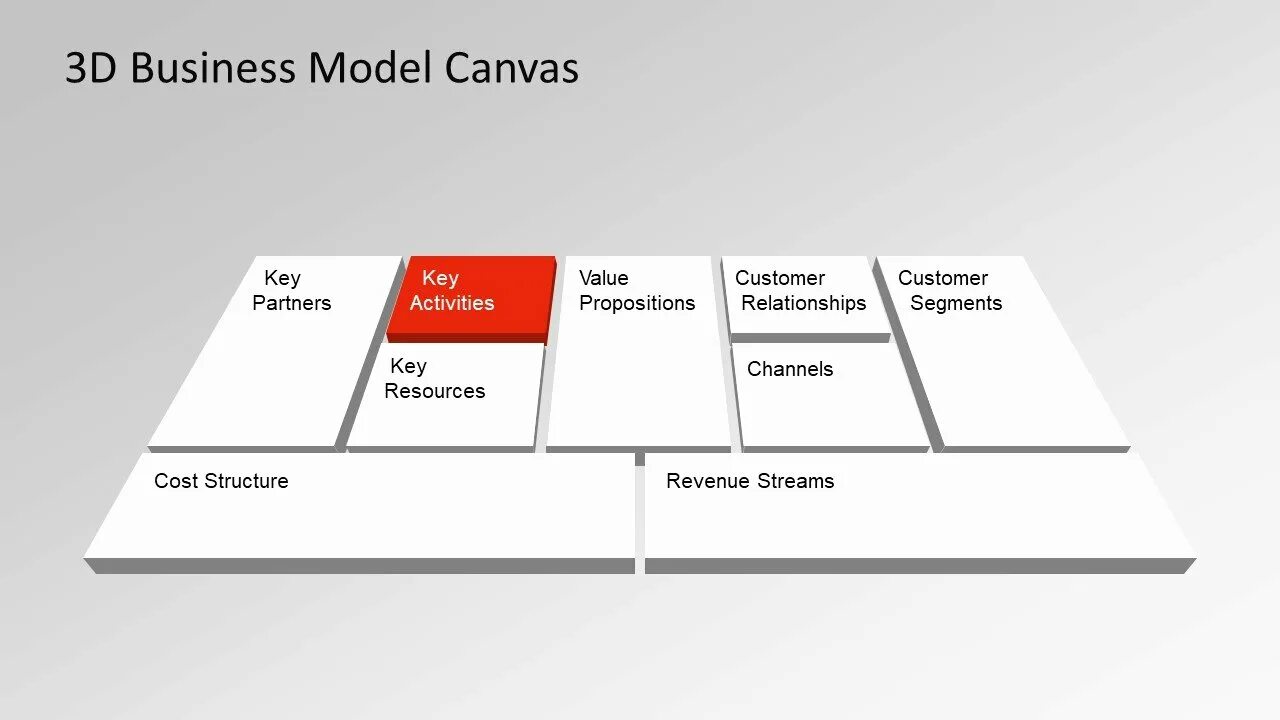 3D Business Model Canvas

Key Partners

Key Activities

Key Resources

Value Propositions

Customer Relationships

Channels

Customer Segments

Cost Structure

Revenue Streams